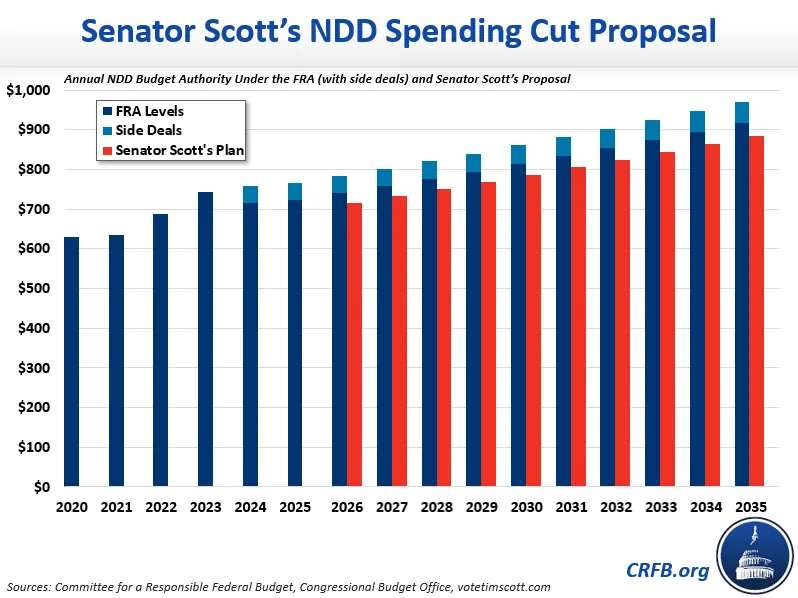 Senator Scott's NDD Spending Cut Proposal

Annual NDD Budget Authority Under the FRA (with side deals) and Senator Scott's Proposal

FRA Levels
Side Deals
Senator Scott's Plan

$1,000
$900
$800
$700
$600
$500
$400
$300
$200
$100
$0

2020 2021 2022 2023 2024 2025 2026 2027 2028 2029 2030 2031 2032 2033 2034 2035

CRFB.org

Sources: Committee for a Responsible Federal Budget, Congressional Budget Office, votetimscott.com